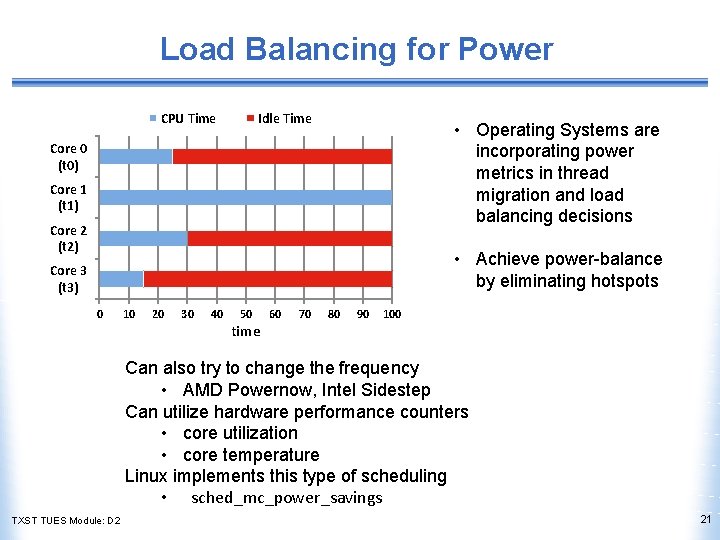 Load Balancing for Power

CPU Time Idle Time

Core 0 (t0)
Core 1 (t1)
Core 2 (t2)
Core 3 (t3)

0 10 20 30 40 50 60 70 80 90 100
time

• Operating Systems are incorporating power metrics in thread migration and load balancing decisions

• Achieve power-balance by eliminating hotspots

Can also try to change the frequency
• AMD Powernow, Intel Sidestep
Can utilize hardware performance counters
• core utilization
• core temperature
Linux implements this type of scheduling
• sched_mc_power_savings

TXST TUES Module: D2

21